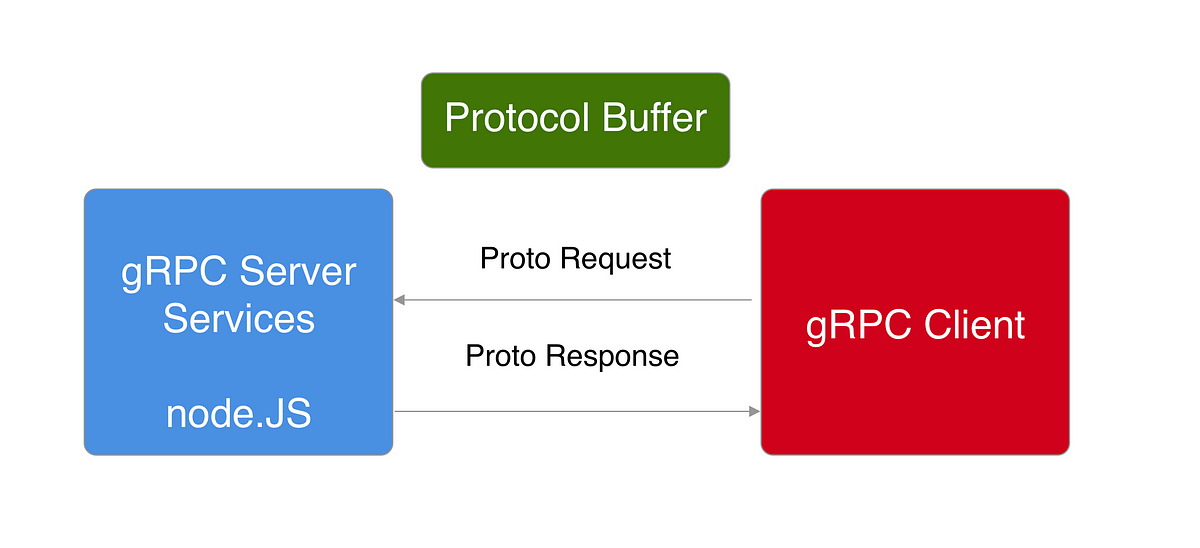 Protocol Buffer

gRPC Server Services

node.JS

Proto Request

Proto Response

gRPC Client